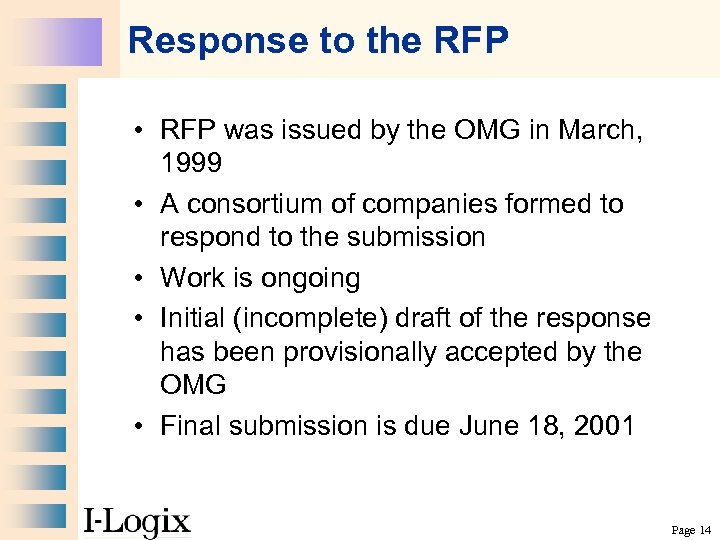 Response to the RFP

• RFP was issued by the OMG in March, 1999
• A consortium of companies formed to respond to the submission
• Work is ongoing
• Initial (incomplete) draft of the response has been provisionally accepted by the OMG
• Final submission is due June 18, 2001

I-Logix

Page 14